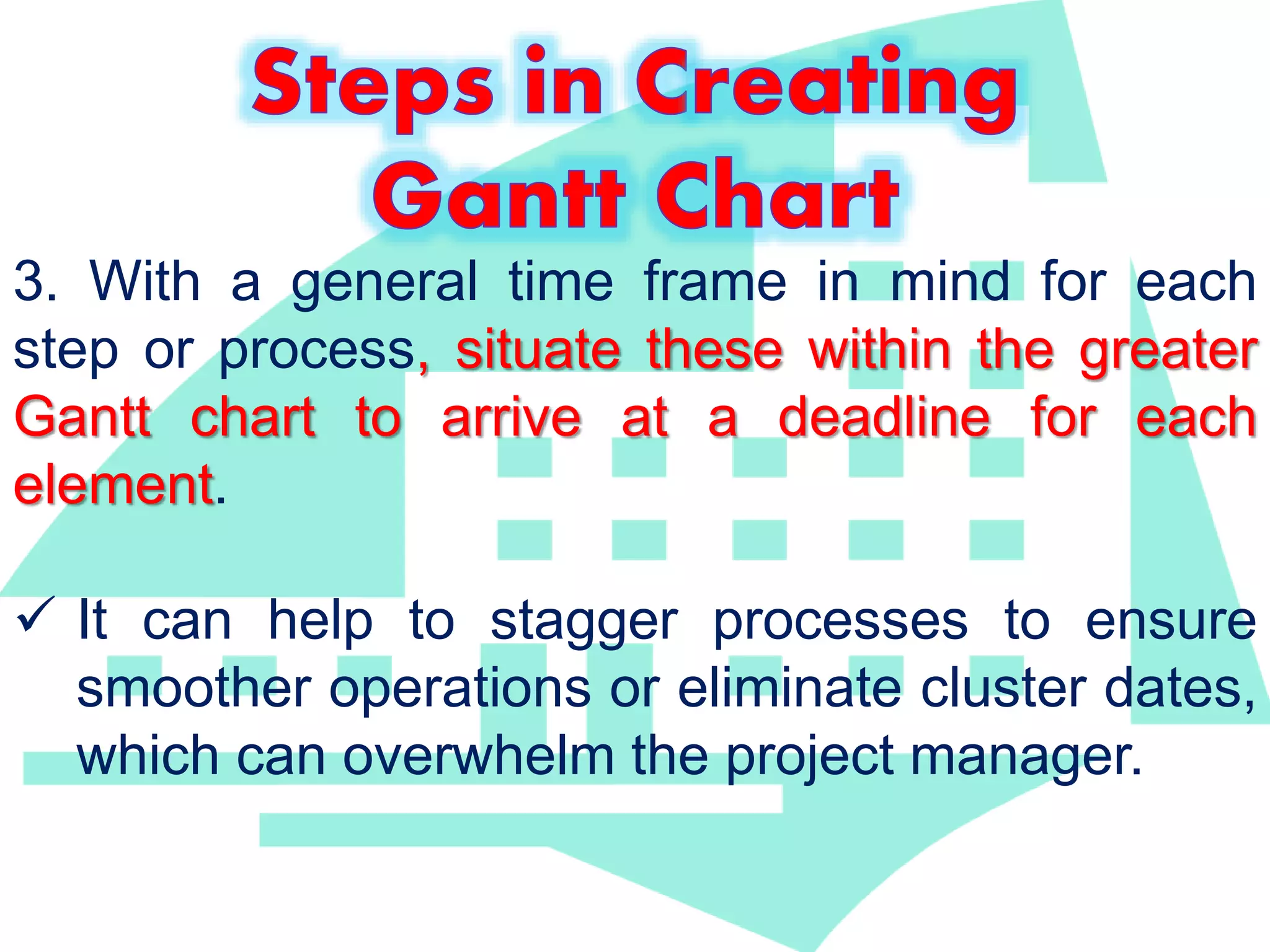 Steps in Creating Gantt Chart

3. With a general time frame in mind for each step or process, situate these within the greater Gantt chart to arrive at a deadline for each element.

✓ It can help to stagger processes to ensure smoother operations or eliminate cluster dates, which can overwhelm the project manager.